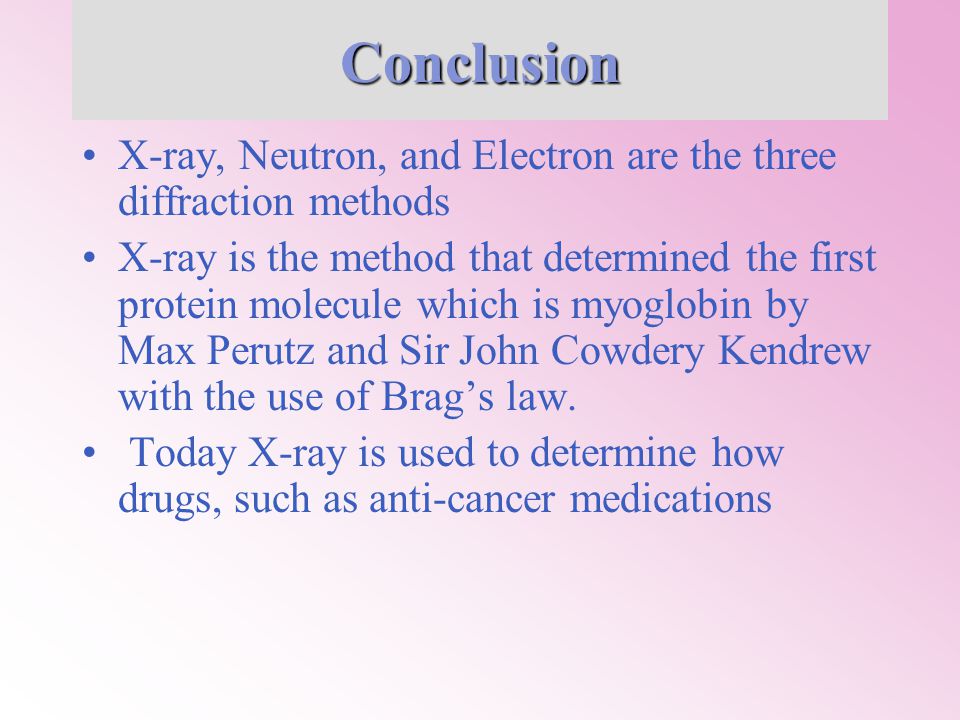 Conclusion

• X-ray, Neutron, and Electron are the three diffraction methods

• X-ray is the method that determined the first protein molecule which is myoglobin by Max Perutz and Sir John Cowdery Kendrew with the use of Brag’s law.

• Today X-ray is used to determine how drugs, such as anti-cancer medications